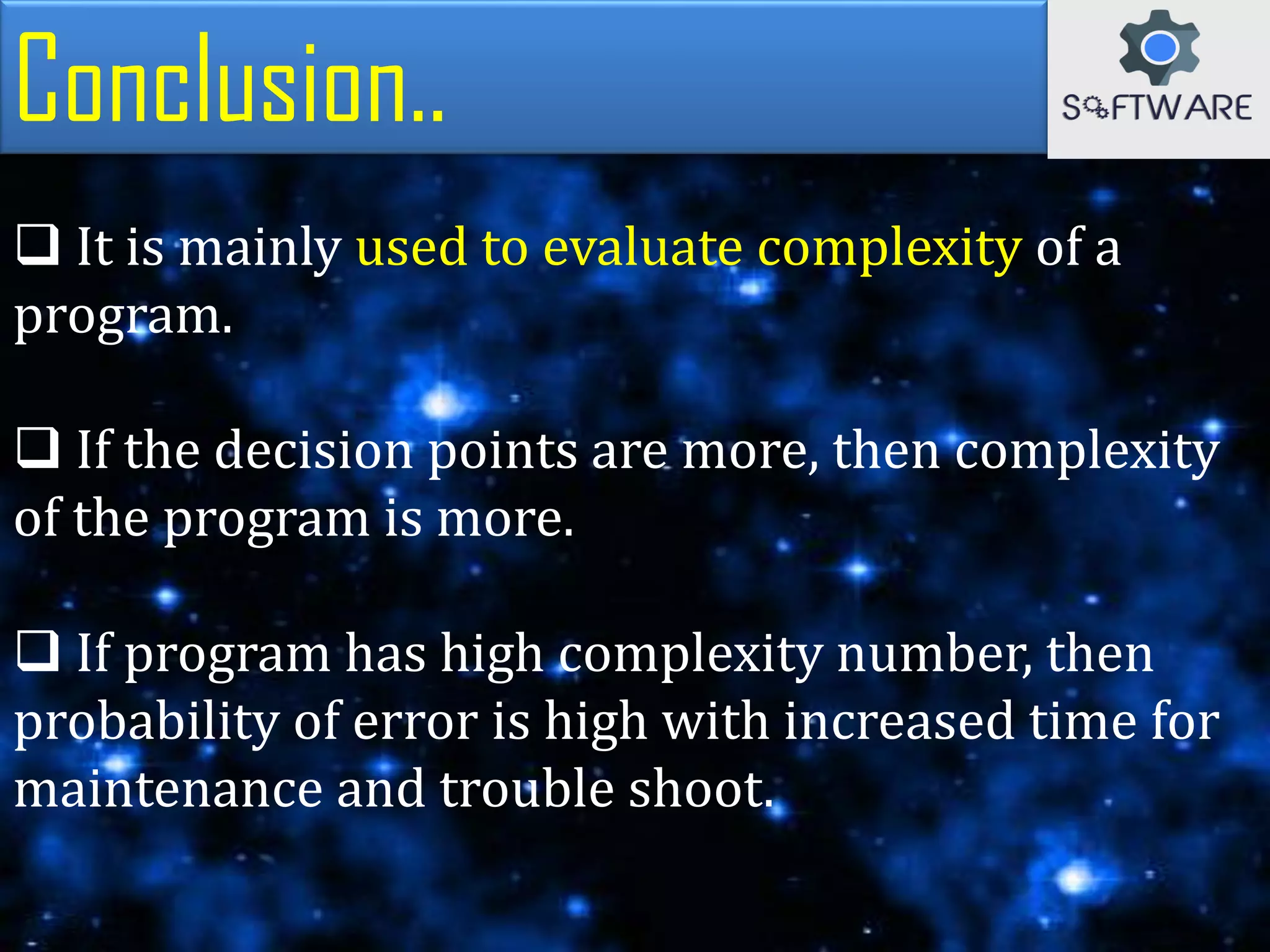 Conclusion..

SOFTWARE

❑ It is mainly used to evaluate complexity of a program.

❑ If the decision points are more, then complexity of the program is more.

❑ If program has high complexity number, then probability of error is high with increased time for maintenance and trouble shoot.